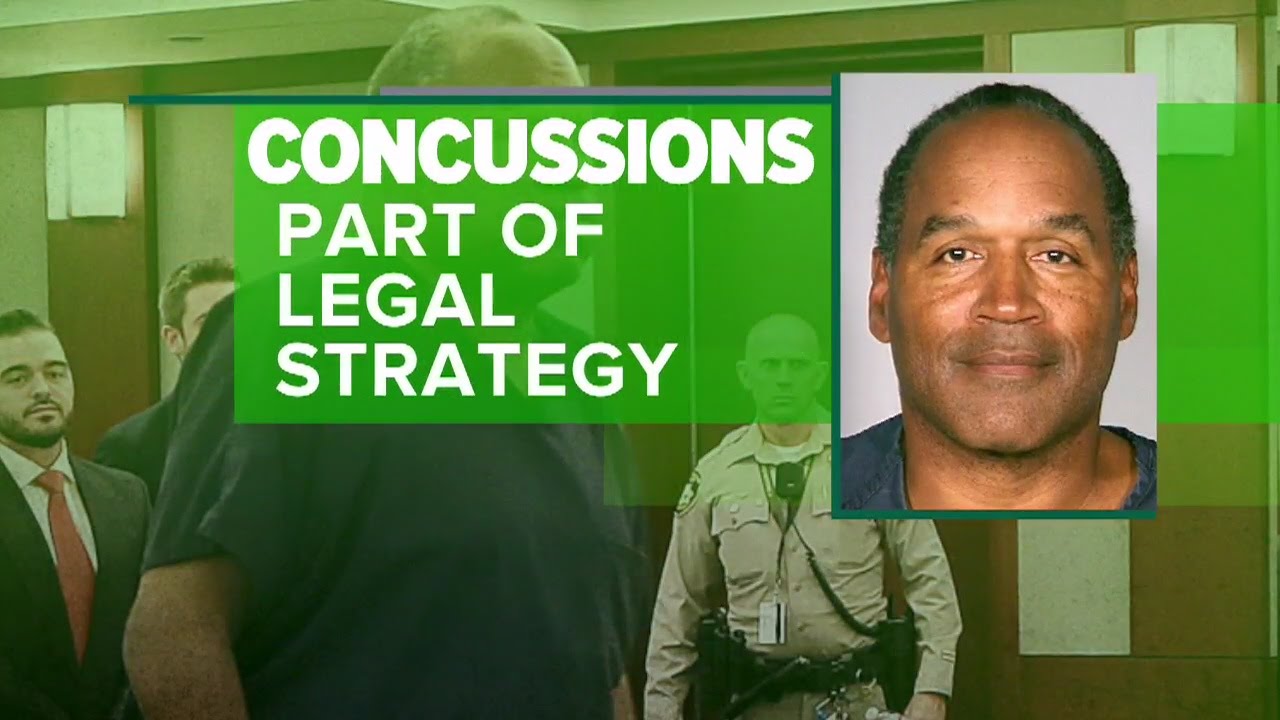 CONCUSSIONS
PART OF LEGAL STRATEGY